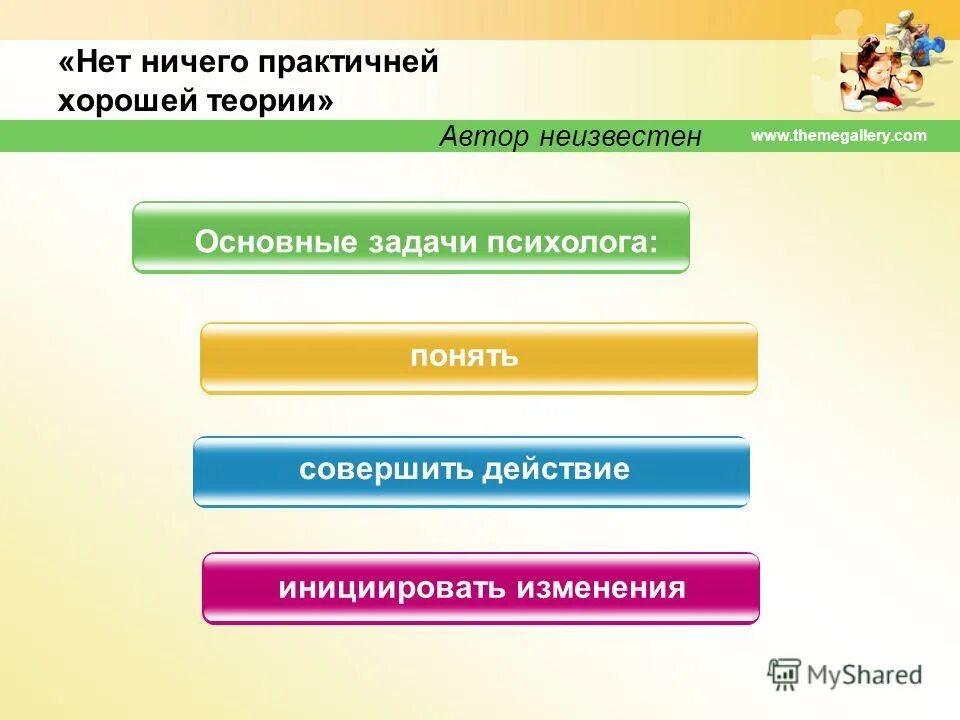 «Нет ничего практичней хорошей теории»

Автор неизвестен

www.themegallery.com

Основные задачи психолога:

понять

совершить действие

инициировать изменения

MyShared